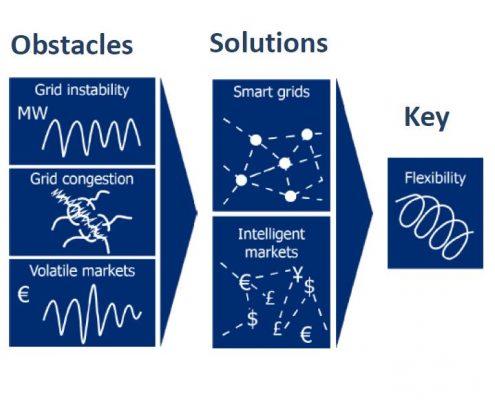 Obstacles

Grid instability

MW

Grid congestion

Volatile markets

€

Solutions

Smart grids

Intelligent markets

€ ¥ $ £ $ £ €

Key

Flexibility